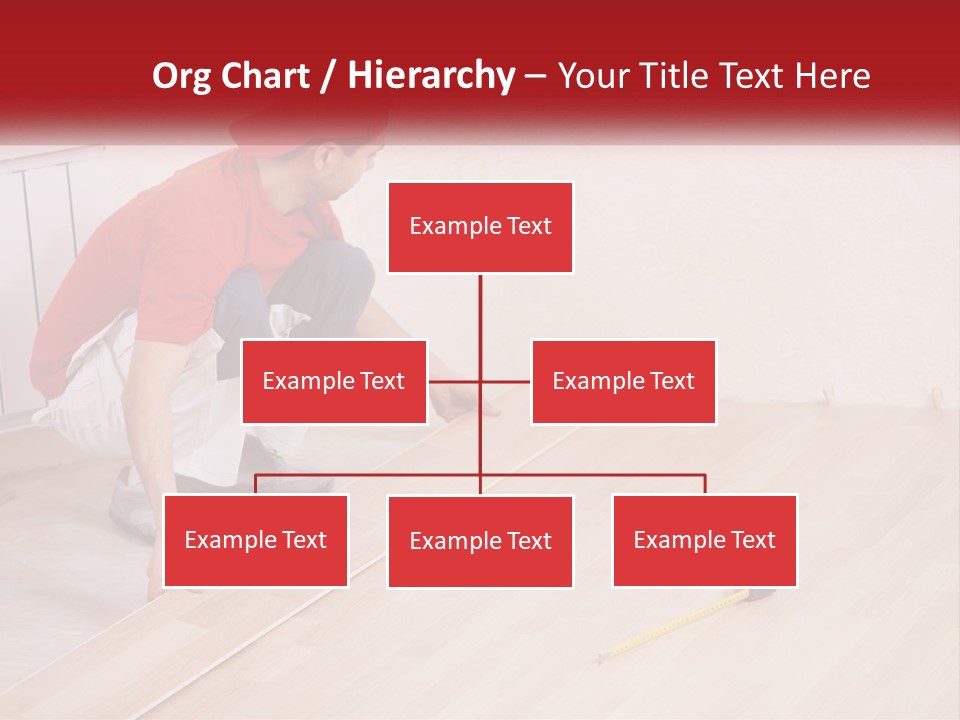 Org Chart / Hierarchy – Your Title Text Here

Example Text

Example Text

Example Text

Example Text

Example Text

Example Text